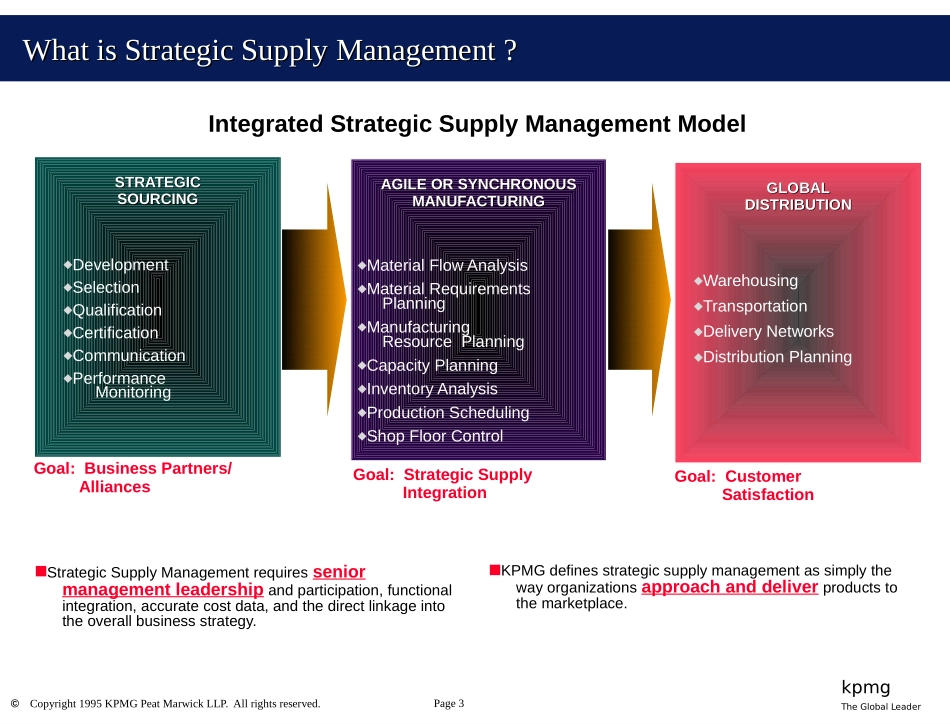 What is Strategic Supply Management ?

Integrated Strategic Supply Management Model

STRATEGIC SOURCING

◆Development
◆Selection
◆Qualification
◆Certification
◆Communication
◆Performance Monitoring

Goal: Business Partners/ Alliances

AGILE OR SYNCHRONOUS MANUFACTURING

◆Material Flow Analysis
◆Material Requirements Planning
◆Manufacturing Resource Planning
◆Capacity Planning
◆Inventory Analysis
◆Production Scheduling
◆Shop Floor Control

Goal: Strategic Supply Integration

GLOBAL DISTRIBUTION

◆Warehousing
◆Transportation
◆Delivery Networks
◆Distribution Planning

Goal: Customer Satisfaction

■Strategic Supply Management requires senior management leadership and participation, functional integration, accurate cost data, and the direct linkage into the overall business strategy.

■KPMG defines strategic supply management as simply the way organizations approach and deliver products to the marketplace.

© Copyright 1995 KPMG Peat Marwick LLP. All rights reserved.

Page 3

kpmg
The Global Leader